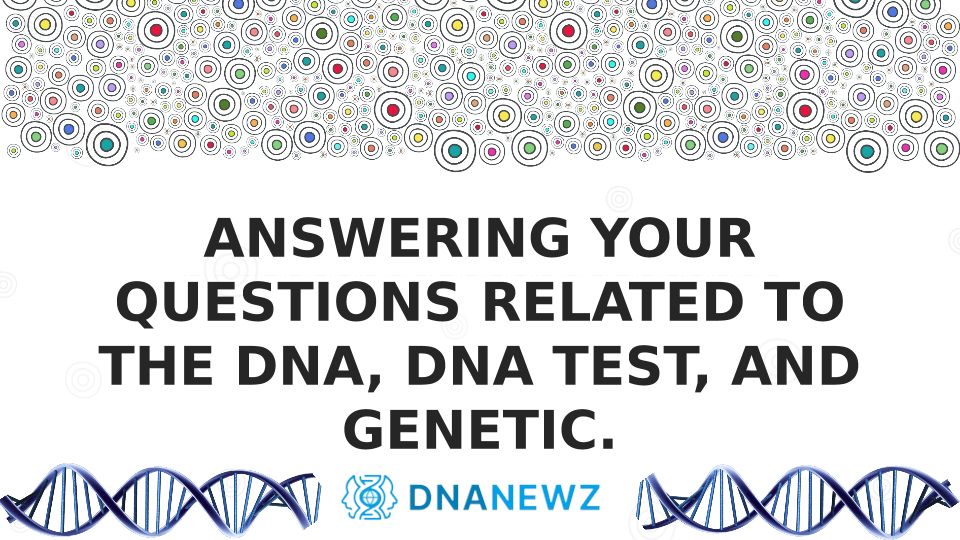 ANSWERING YOUR QUESTIONS RELATED TO THE DNA, DNA TEST, AND GENETIC.

DNANEWZ